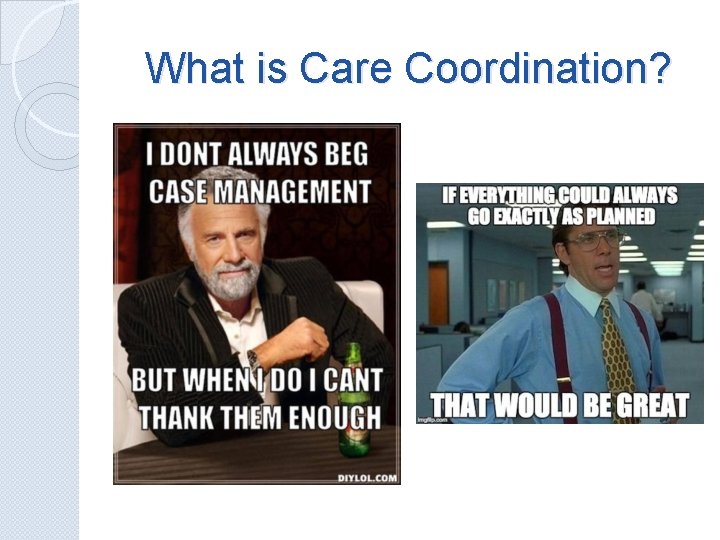 What is Care Coordination?

I DONT ALWAYS BEG CASE MANAGEMENT

BUT WHEN I DO I CANT THANK THEM ENOUGH

DIYLOL.COM

IF EVERYTHING COULD ALWAYS GO EXACTLY AS PLANNED

THAT WOULD BE GREAT

imgflip.com